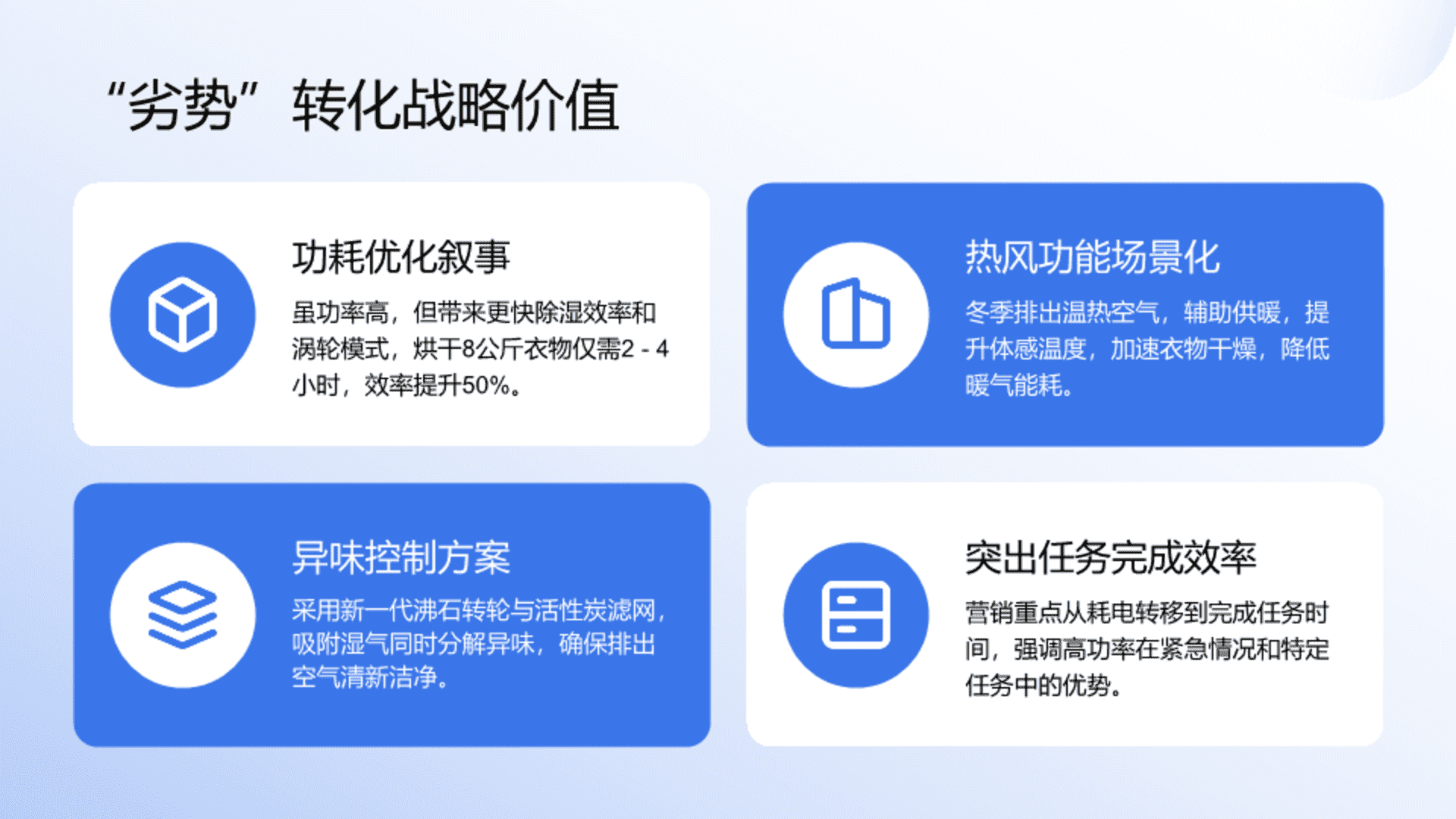 “劣势”转化战略价值

功耗优化叙事

虽功率高，但带来更快除湿效率和涡轮模式，烘干8公斤衣物仅需2 - 4小时，效率提升50%。

热风功能场景化

冬季排出温热空气，辅助供暖，提升体感温度，加速衣物干燥，降低暖气能耗。

异味控制方案

采用新一代沸石转轮与活性炭滤网，吸附湿气同时分解异味，确保排出空气清新洁净。

突出任务完成效率

营销重点从耗电转移到完成任务时间，强调高功率在紧急情况和特定任务中的优势。